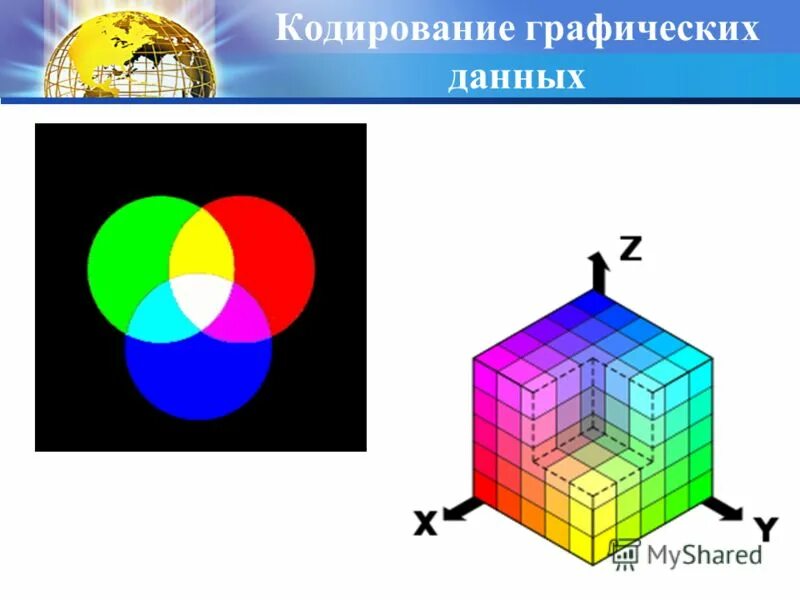 Кодирование графических данных

Z

X

Y

MyShared